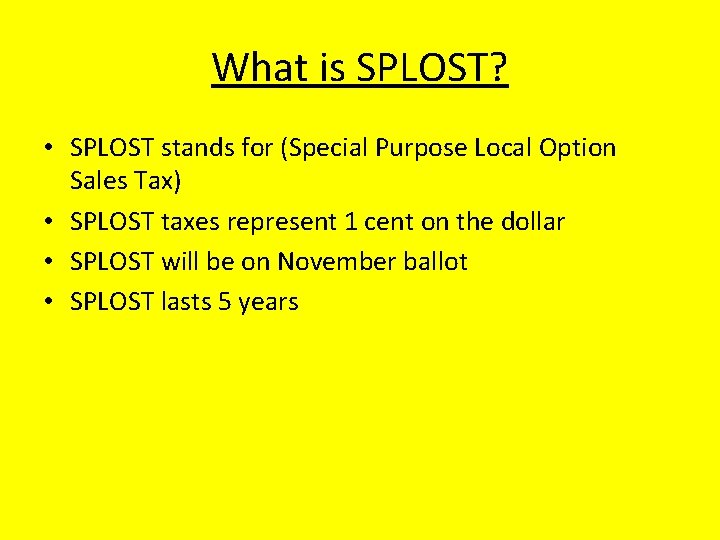 What is SPLOST?

• SPLOST stands for (Special Purpose Local Option Sales Tax)
• SPLOST taxes represent 1 cent on the dollar
• SPLOST will be on November ballot
• SPLOST lasts 5 years